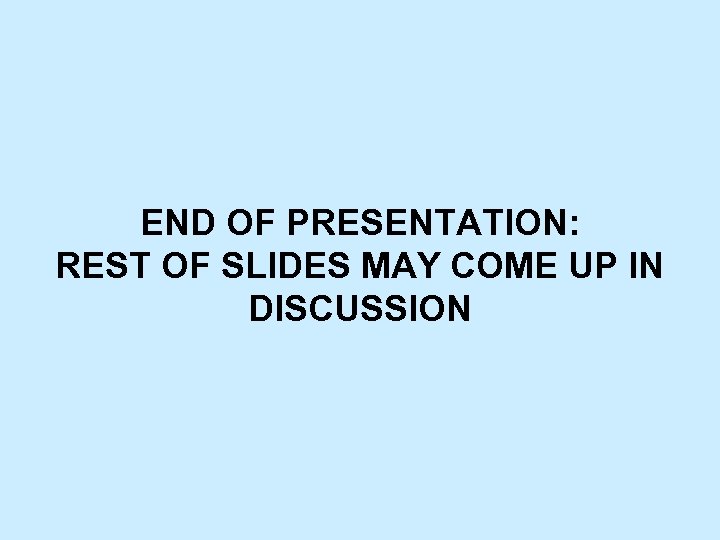 END OF PRESENTATION:
REST OF SLIDES MAY COME UP IN DISCUSSION